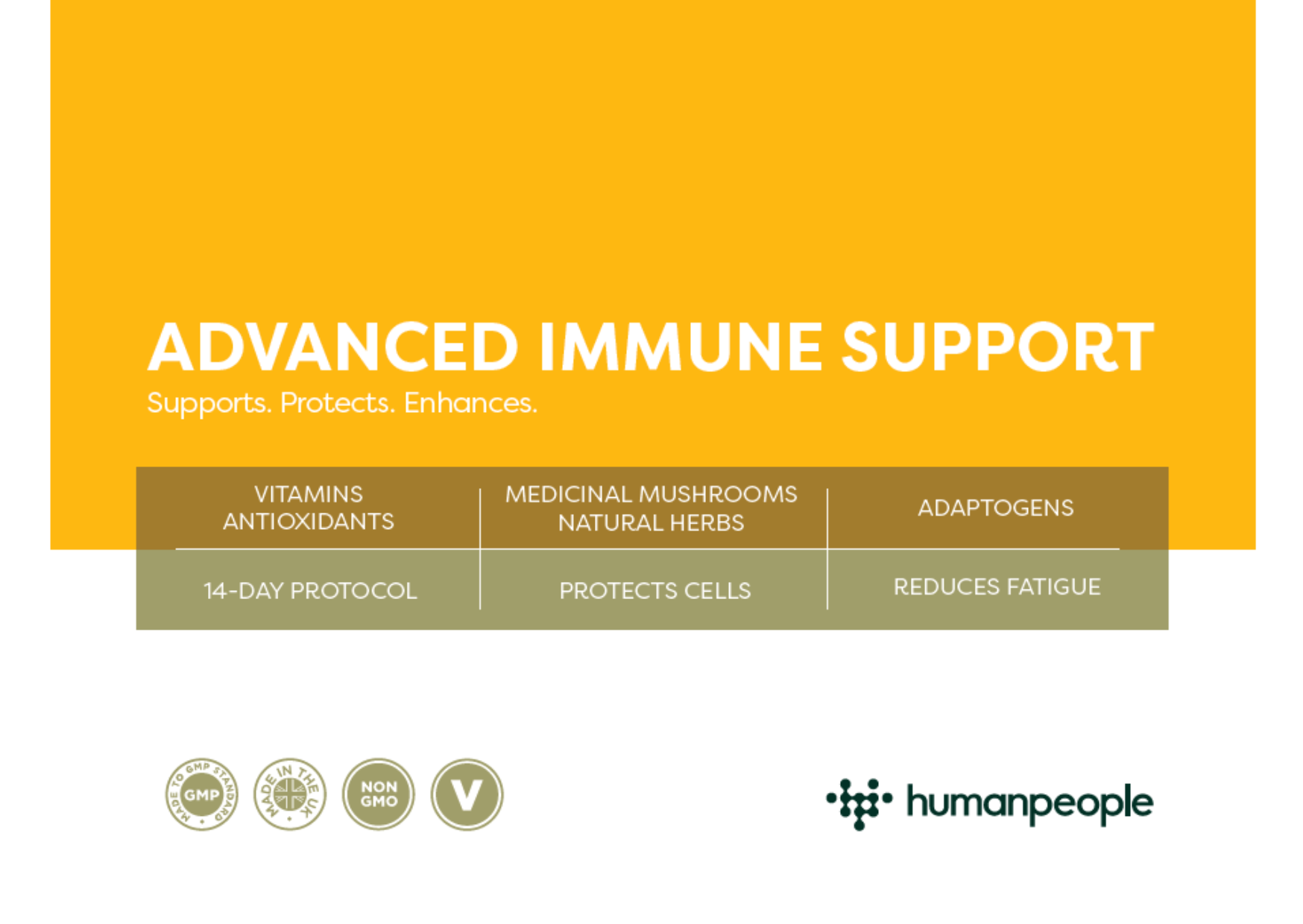 ADVANCED IMMUNE SUPPORT
Supports. Protects. Enhances.

| VITAMINS ANTIOXIDANTS | MEDICINAL MUSHROOMS NATURAL HERBS | ADAPTOGENS |
|---|---|---|
| 14-DAY PROTOCOL | PROTECTS CELLS | REDUCES FATIGUE |

MADE TO GMP STANDARD GMP

MADE IN THE UK

NON GMO

V

humanpeople